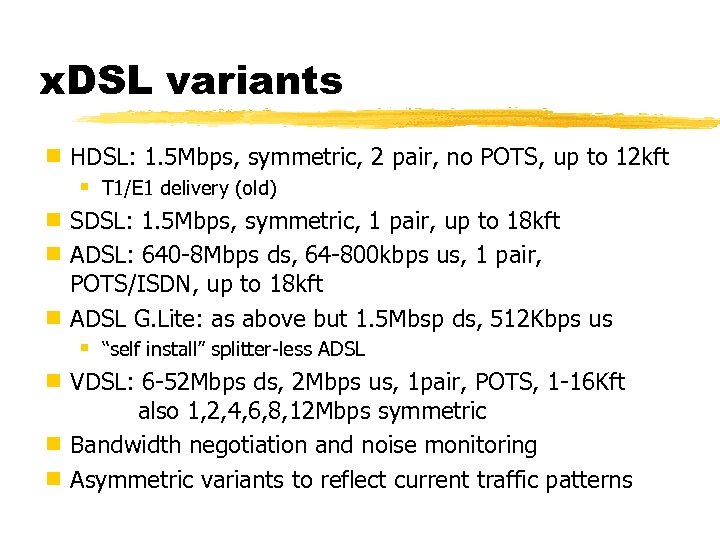 xDSL variants

HDSL: 1.5Mbps, symmetric, 2 pair, no POTS, up to 12kft

T1/E1 delivery (old)

SDSL: 1.5Mbps, symmetric, 1 pair, up to 18kft

ADSL: 640-8Mbps ds, 64-800kbps us, 1 pair, POTS/ISDN, up to 18kft

ADSL G.Lite: as above but 1.5Mbsp ds, 512Kbps us

“self install” splitter-less ADSL

VDSL: 6-52Mbps ds, 2Mbps us, 1pair, POTS, 1-16Kft
also 1,2,4,6,8,12Mbps symmetric

Bandwidth negotiation and noise monitoring

Asymmetric variants to reflect current traffic patterns